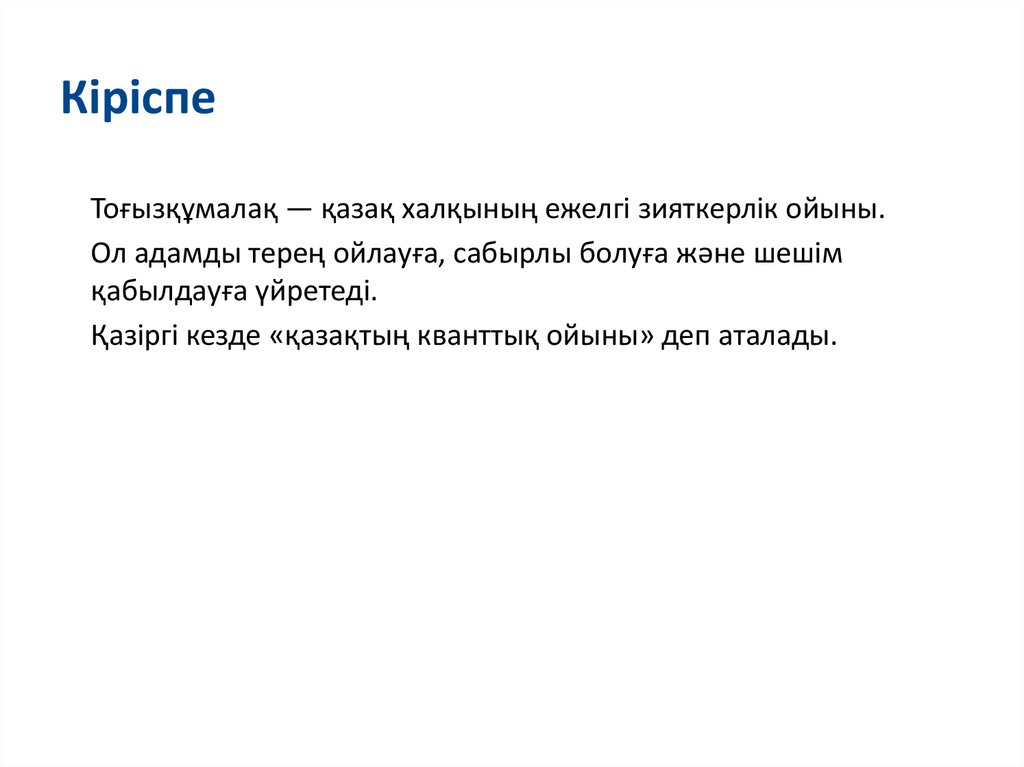 Кіріспе

Тоғызқұмалақ — қазақ халқының ежелгі зияткерлік ойыны.

Ол адамды терең ойлауға, сабырлы болуға және шешім қабылдауға үйретеді.

Қазіргі кезде «қазақтың кванттық ойыны» деп аталады.